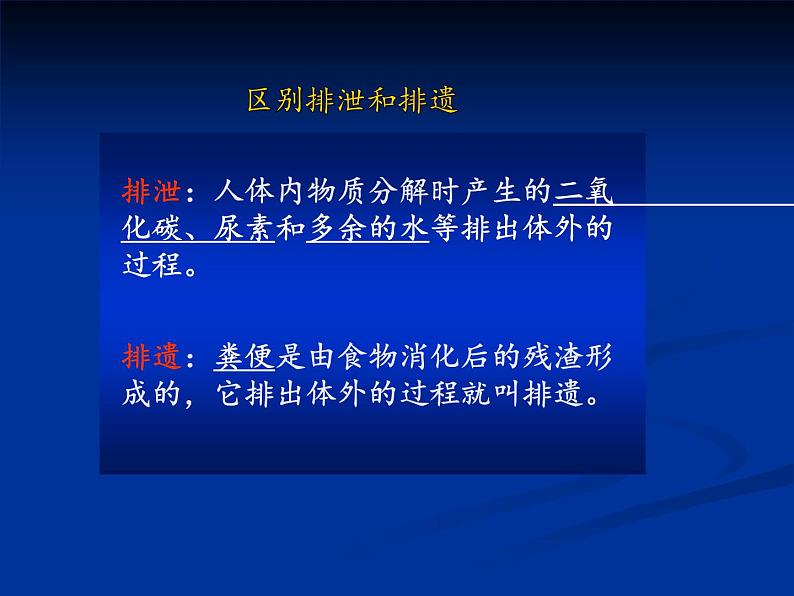 区别排泄和排遗

排泄：人体内物质分解时产生的二氧化碳、尿素和多余的水等排出体外的过程。

排遗：粪便是由食物消化后的残渣形成的，它排出体外的过程就叫排遗。